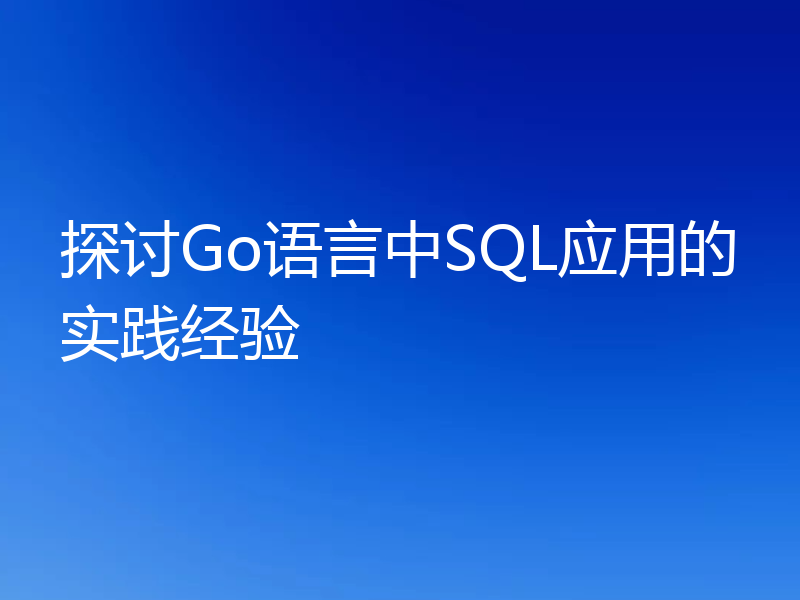 探讨Go语言中SQL应用的实践经验